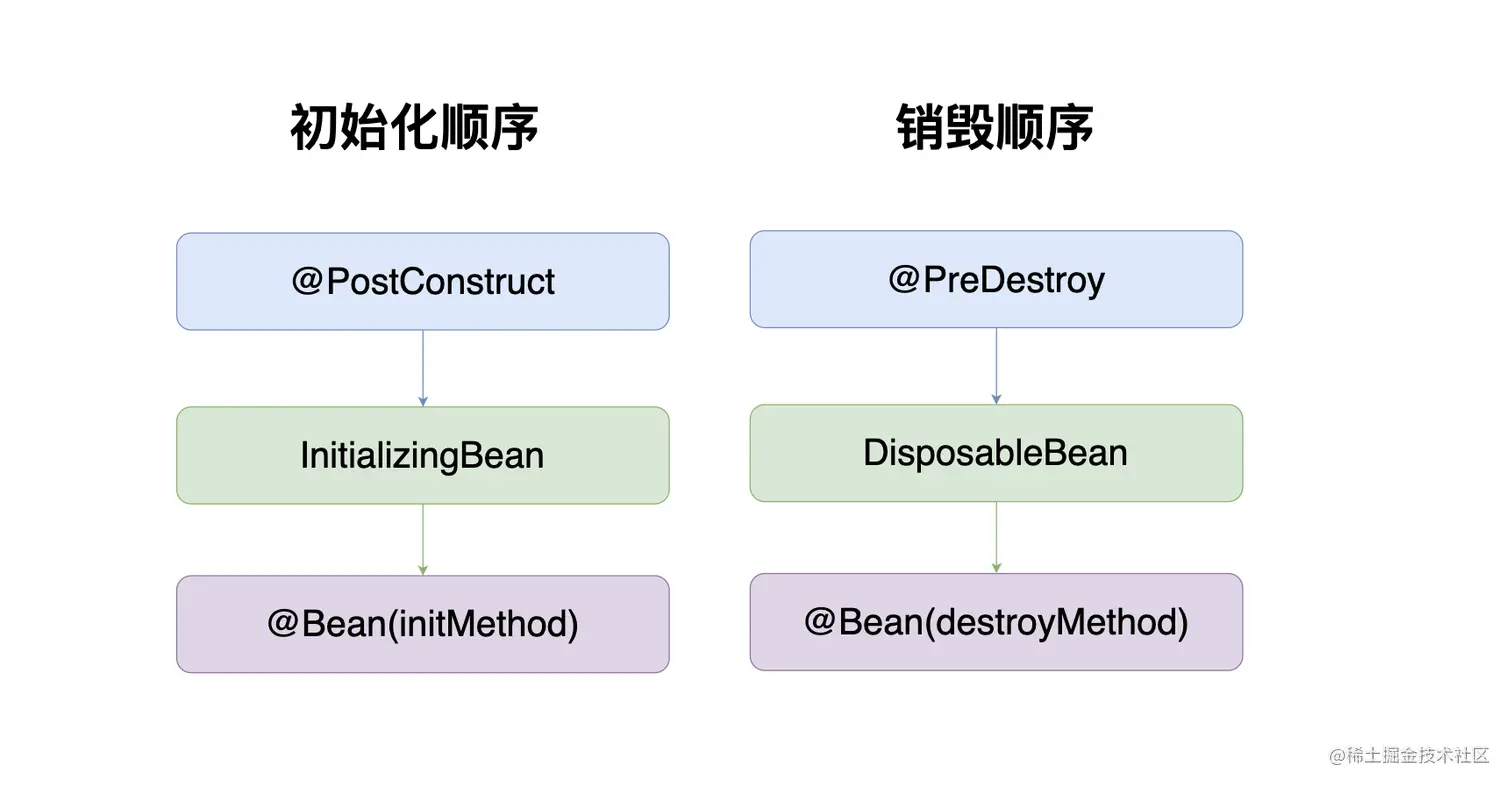 初始化顺序

@PostConstruct

InitializingBean

@Bean(initMethod)

销毁顺序

@PreDestroy

DisposableBean

@Bean(destroyMethod)

@稀土掘金技术社区